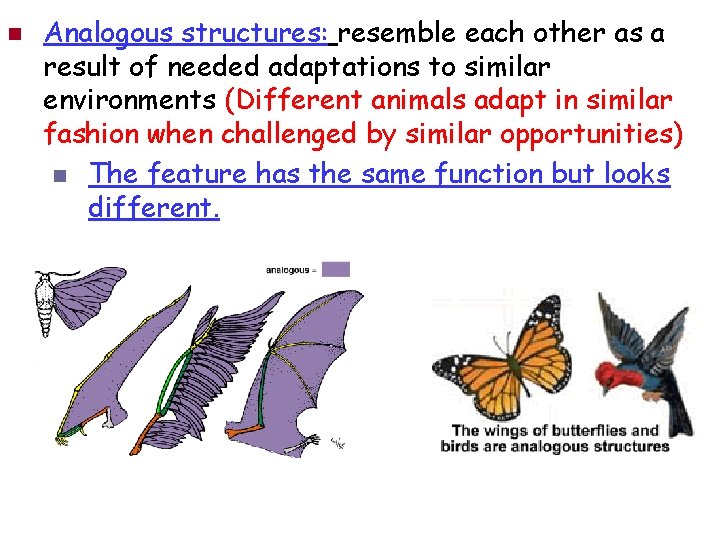 Analogous structures: resemble each other as a result of needed adaptations to similar environments (Different animals adapt in similar fashion when challenged by similar opportunities)

The feature has the same function but looks different.

analogous =

The wings of butterflies and birds are analogous structures